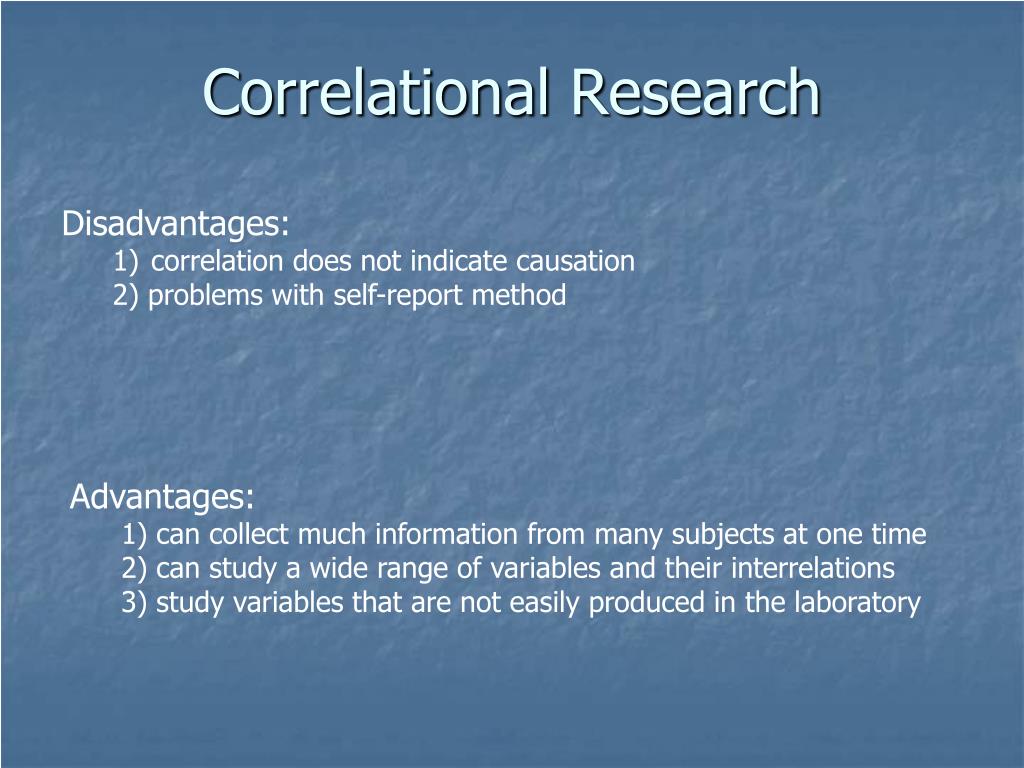 Correlational Research

Disadvantages:
1) correlation does not indicate causation
2) problems with self-report method

Advantages:
1) can collect much information from many subjects at one time
2) can study a wide range of variables and their interrelations
3) study variables that are not easily produced in the laboratory